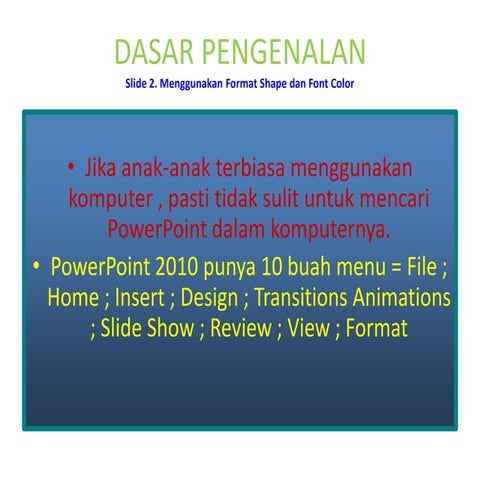 DASAR PENGENALAN
Slide 2. Menggunakan Format Shape dan Font Color

• Jika anak-anak terbiasa menggunakan komputer , pasti tidak sulit untuk mencari PowerPoint dalam komputernya.

• PowerPoint 2010 punya 10 buah menu = File ; Home ; Insert ; Design ; Transitions Animations ; Slide Show ; Review ; View ; Format